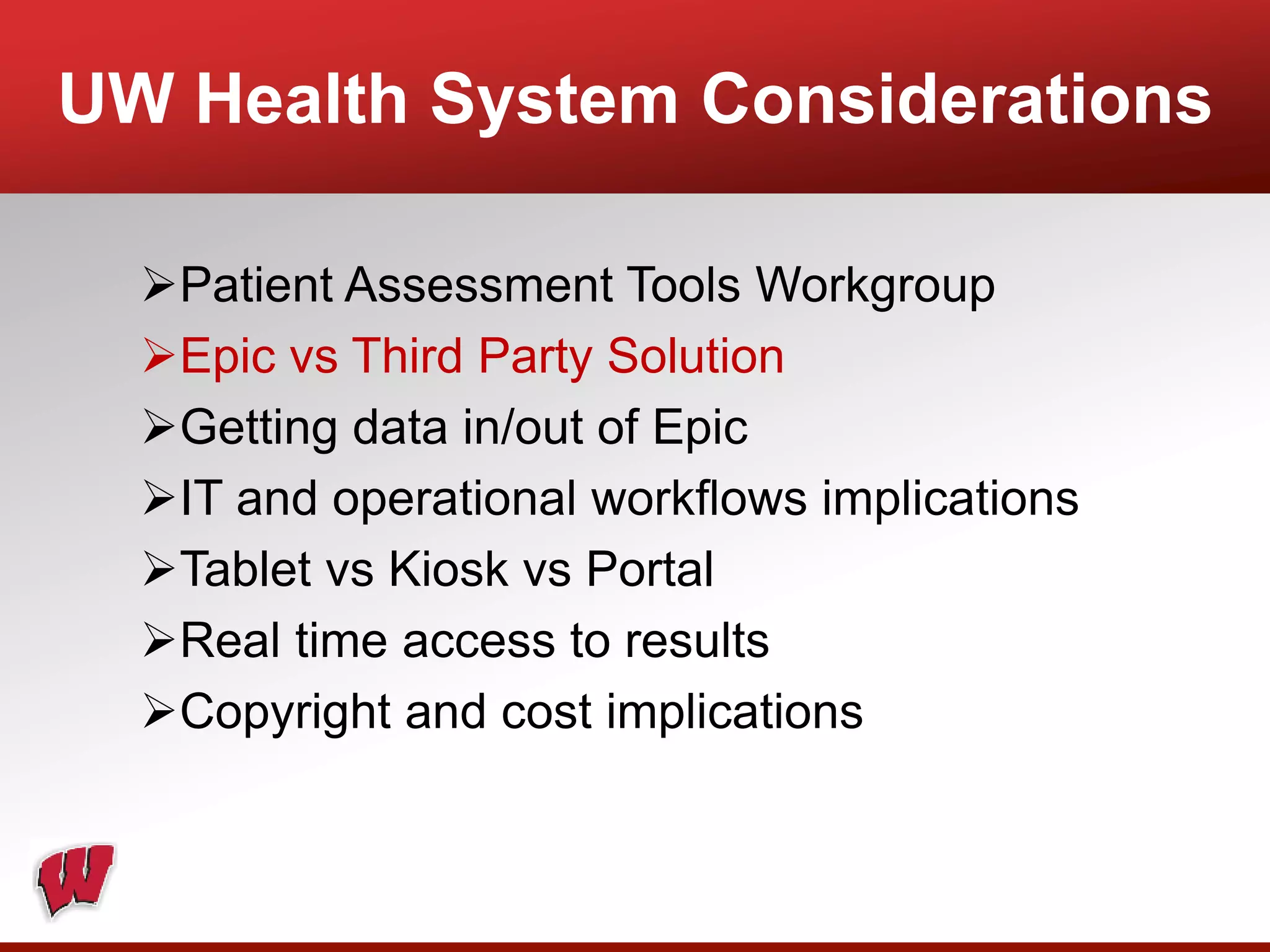 UW Health System Considerations

➢Patient Assessment Tools Workgroup
➢Epic vs Third Party Solution
➢Getting data in/out of Epic
➢IT and operational workflows implications
➢Tablet vs Kiosk vs Portal
➢Real time access to results
➢Copyright and cost implications

W